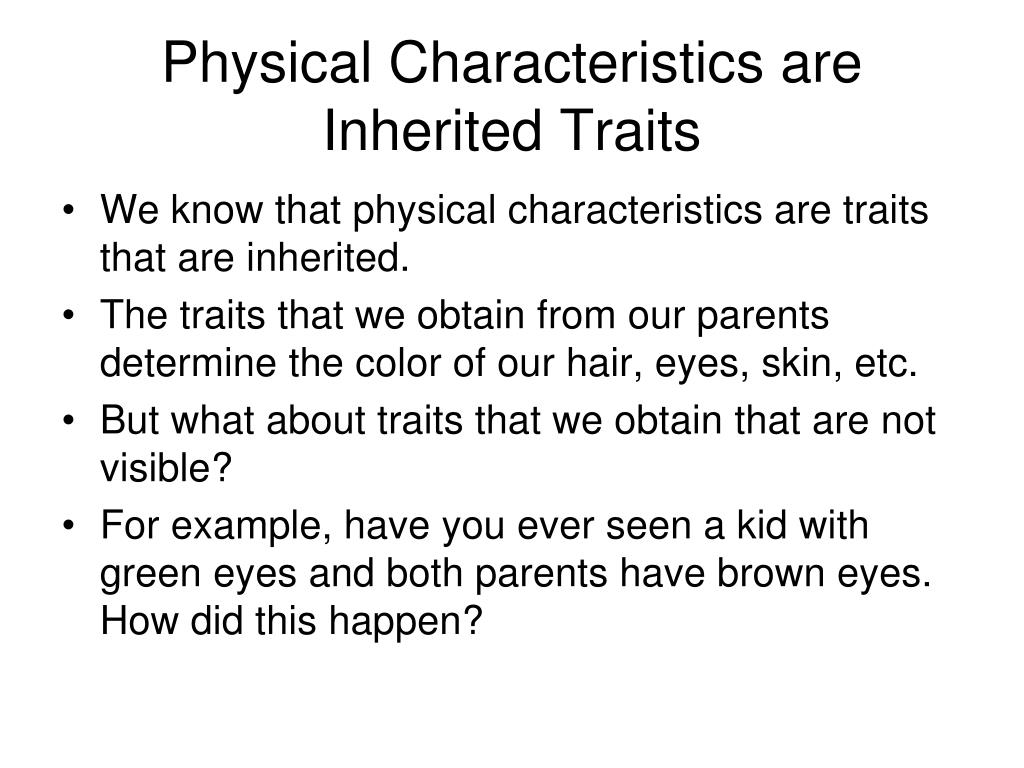 Physical Characteristics are Inherited Traits

• We know that physical characteristics are traits that are inherited.
• The traits that we obtain from our parents determine the color of our hair, eyes, skin, etc.
• But what about traits that we obtain that are not visible?
• For example, have you ever seen a kid with green eyes and both parents have brown eyes. How did this happen?